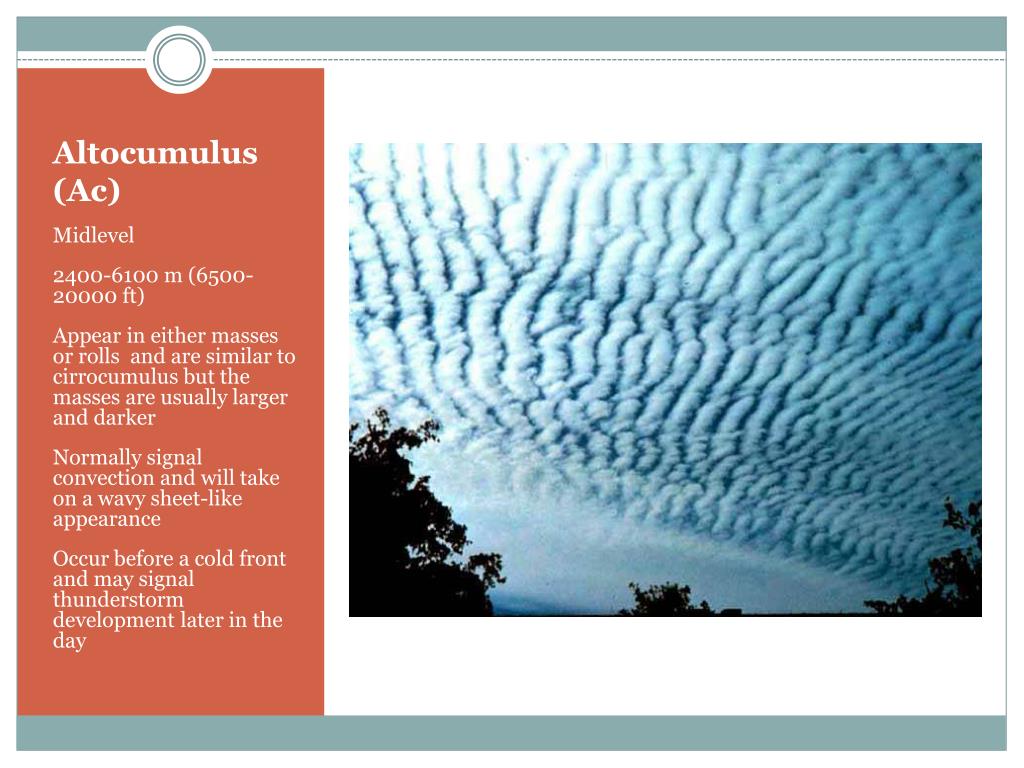 Altocumulus (Ac)

Midlevel

2400-6100 m (6500-20000 ft)

Appear in either masses or rolls and are similar to cirrocumulus but the masses are usually larger and darker

Normally signal convection and will take on a wavy sheet-like appearance

Occur before a cold front and may signal thunderstorm development later in the day